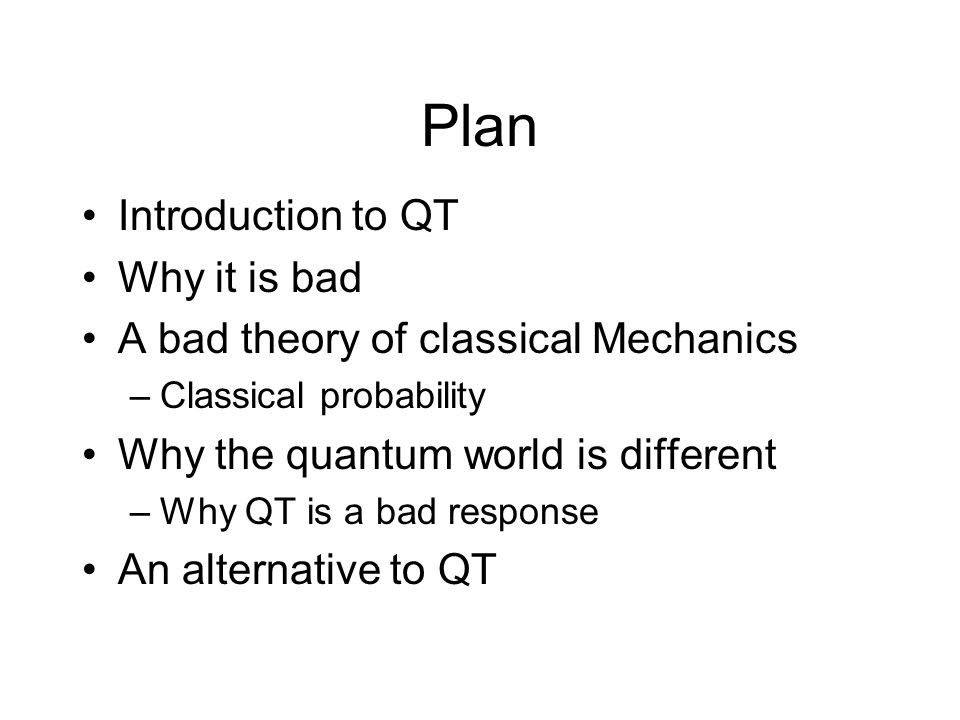 Plan

• Introduction to QT
• Why it is bad
• A bad theory of classical Mechanics
  – Classical probability
• Why the quantum world is different
  – Why QT is a bad response
• An alternative to QT